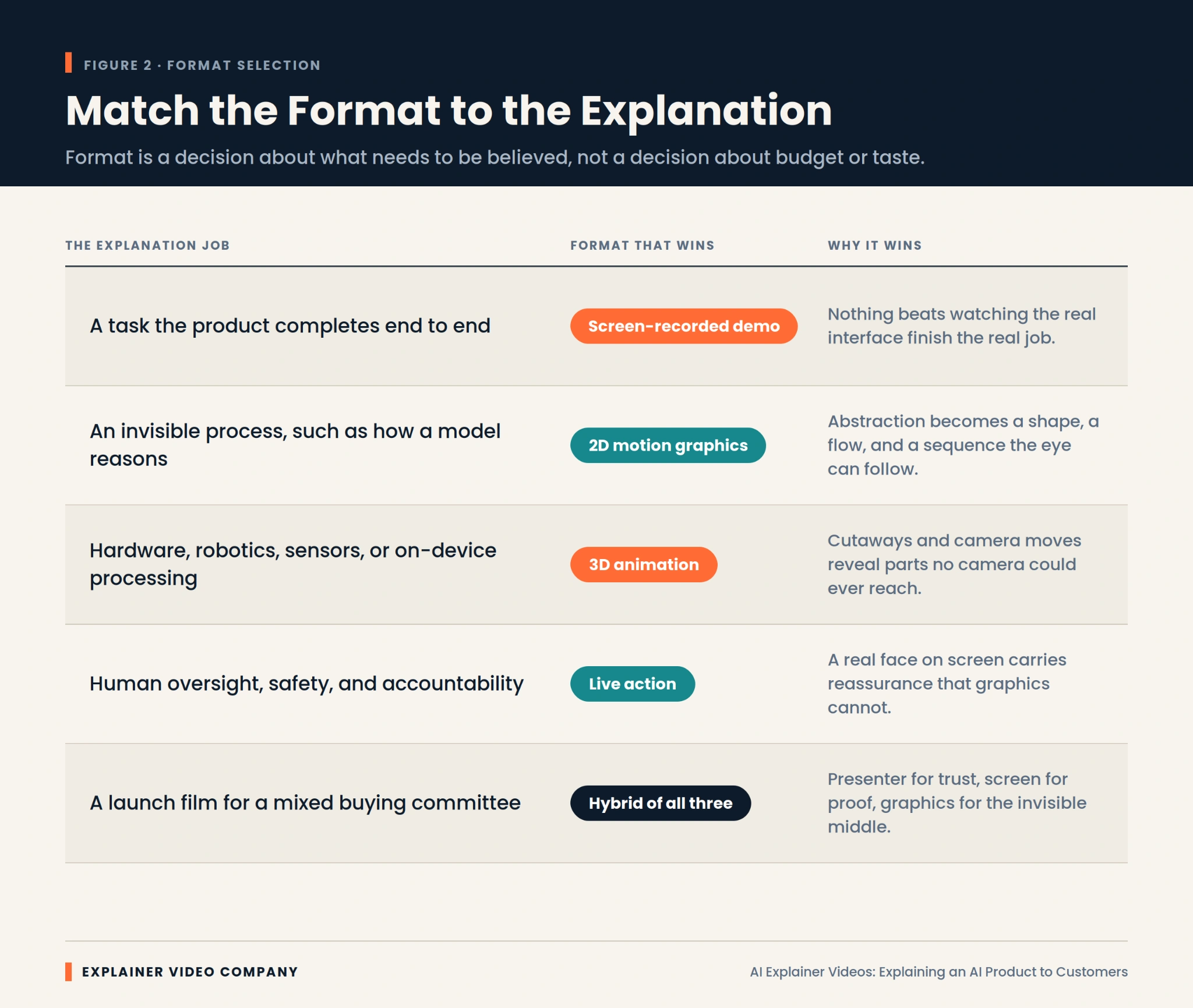 FIGURE 2 · FORMAT SELECTION

Match the Format to the Explanation

Format is a decision about what needs to be believed, not a decision about budget or taste.

| THE EXPLANATION JOB | FORMAT THAT WINS | WHY IT WINS |
|---|---|---|
| A task the product completes end to end | Screen-recorded demo | Nothing beats watching the real interface finish the real job. |
| An invisible process, such as how a model reasons | 2D motion graphics | Abstraction becomes a shape, a flow, and a sequence the eye can follow. |
| Hardware, robotics, sensors, or on-device processing | 3D animation | Cutaways and camera moves reveal parts no camera could ever reach. |
| Human oversight, safety, and accountability | Live action | A real face on screen carries reassurance that graphics cannot. |
| A launch film for a mixed buying committee | Hybrid of all three | Presenter for trust, screen for proof, graphics for the invisible middle. |

EXPLAINER VIDEO COMPANY

AI Explainer Videos: Explaining an AI Product to Customers